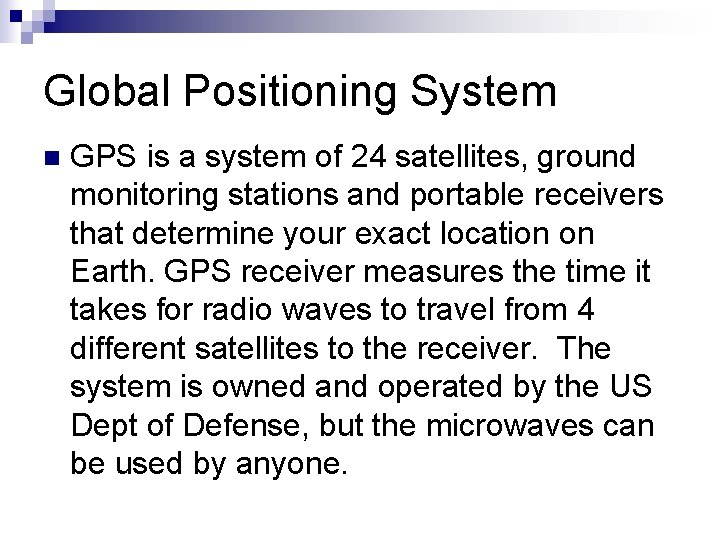 Global Positioning System

GPS is a system of 24 satellites, ground monitoring stations and portable receivers that determine your exact location on Earth. GPS receiver measures the time it takes for radio waves to travel from 4 different satellites to the receiver. The system is owned and operated by the US Dept of Defense, but the microwaves can be used by anyone.